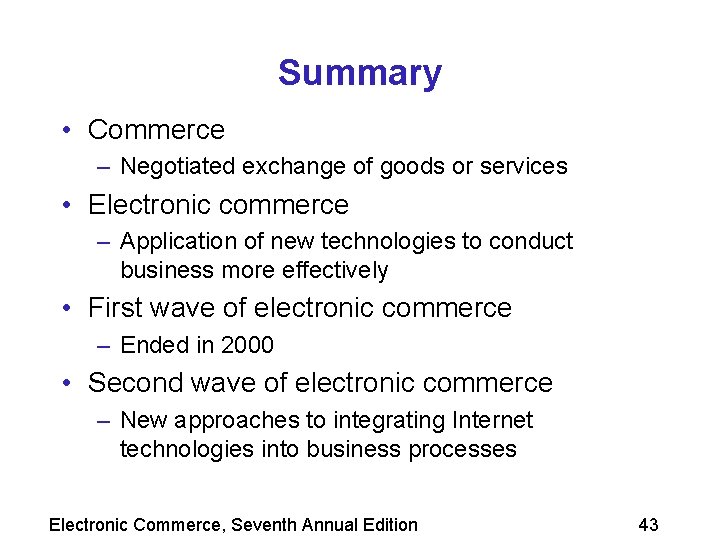 Summary

• Commerce
– Negotiated exchange of goods or services
• Electronic commerce
– Application of new technologies to conduct business more effectively
• First wave of electronic commerce
– Ended in 2000
• Second wave of electronic commerce
– New approaches to integrating Internet technologies into business processes

Electronic Commerce, Seventh Annual Edition 43